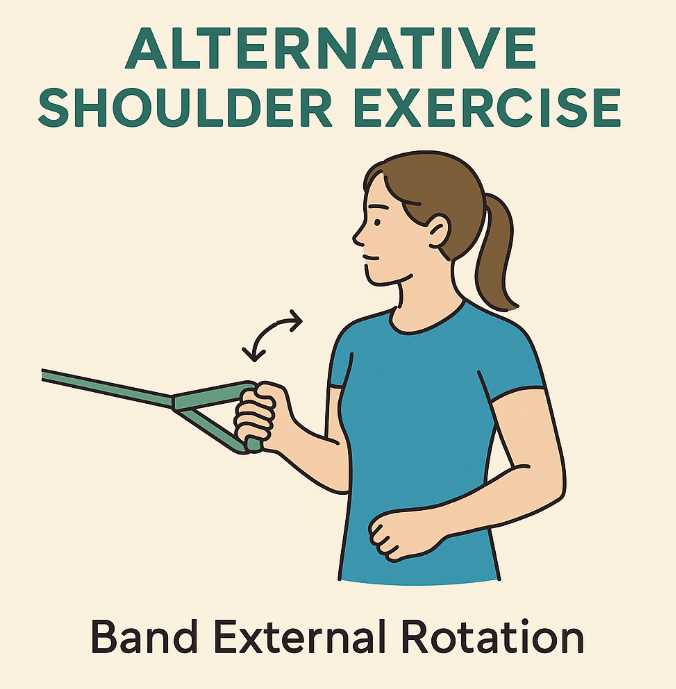 ALTERNATIVE SHOULDER EXERCISE

Band External Rotation